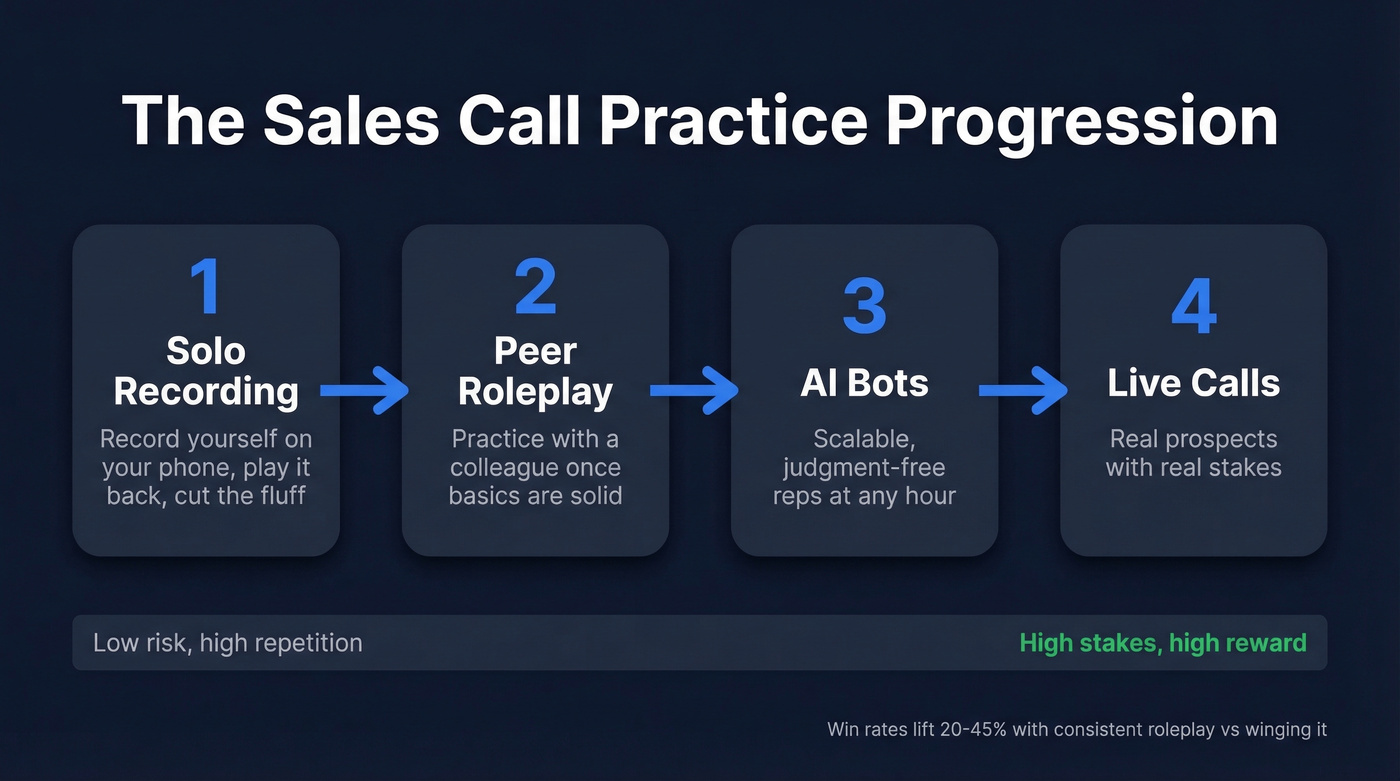 The Sales Call Practice Progression

1
Solo Recording
Record yourself on your phone, play it back, cut the fluff

2
Peer Roleplay
Practice with a colleague once basics are solid

3
AI Bots
Scalable, judgment-free reps at any hour

4
Live Calls
Real prospects with real stakes

Low risk, high repetition

High stakes, high reward

Win rates lift 20-45% with consistent roleplay vs winging it